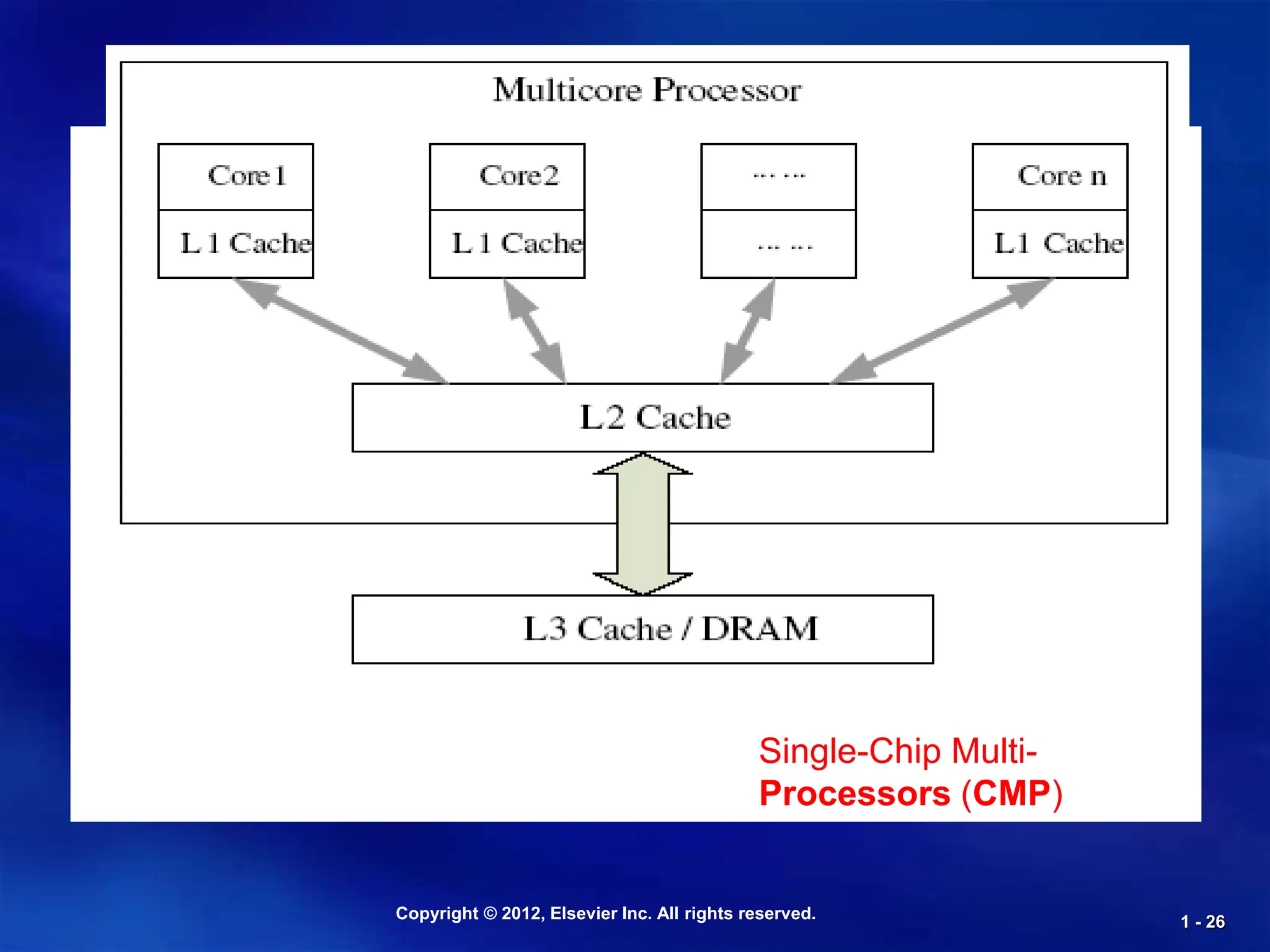 Multicore Processor

Core 1

L 1 Cache

Core2

L 1 Cache

... ...

... ...

Core n

L1 Cache

L2 Cache

L3 Cache / DRAM

Single-Chip Multi-Processors (CMP)

Copyright © 2012, Elsevier Inc. All rights reserved.

1 - 26